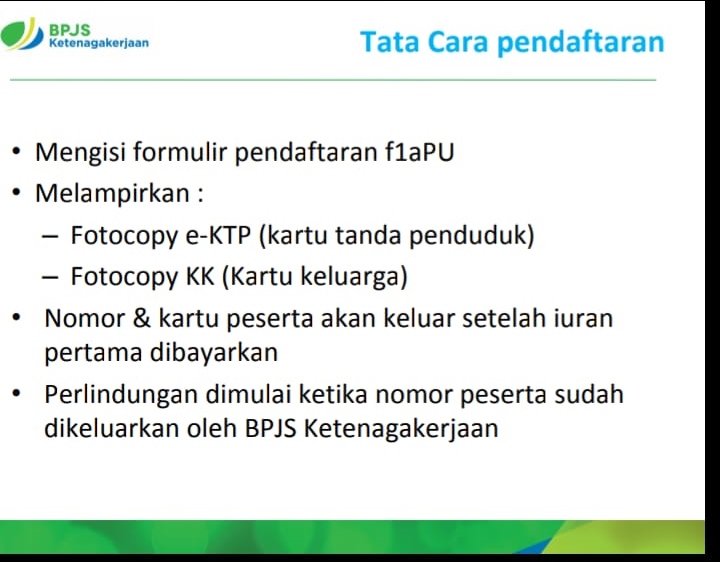 BPJS
Ketenagakerjaan

Tata Cara pendaftaran

• Mengisi formulir pendaftaran f1aPU
• Melampirkan :
– Fotocopy e-KTP (kartu tanda penduduk)
– Fotocopy KK (Kartu keluarga)
• Nomor & kartu peserta akan keluar setelah iuran pertama dibayarkan
• Perlindungan dimulai ketika nomor peserta sudah dikeluarkan oleh BPJS Ketenagakerjaan